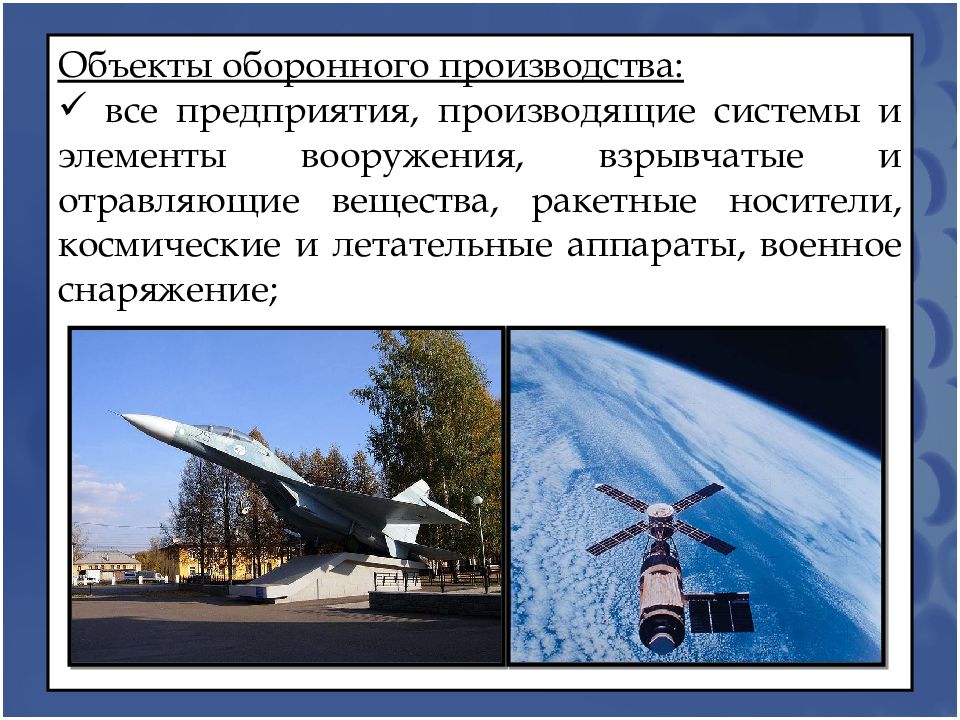 Объекты оборонного производства:
✓ все предприятия, производящие системы и элементы вооружения, взрывчатые и отравляющие вещества, ракетные носители, космические и летательные аппараты, военное снаряжение;